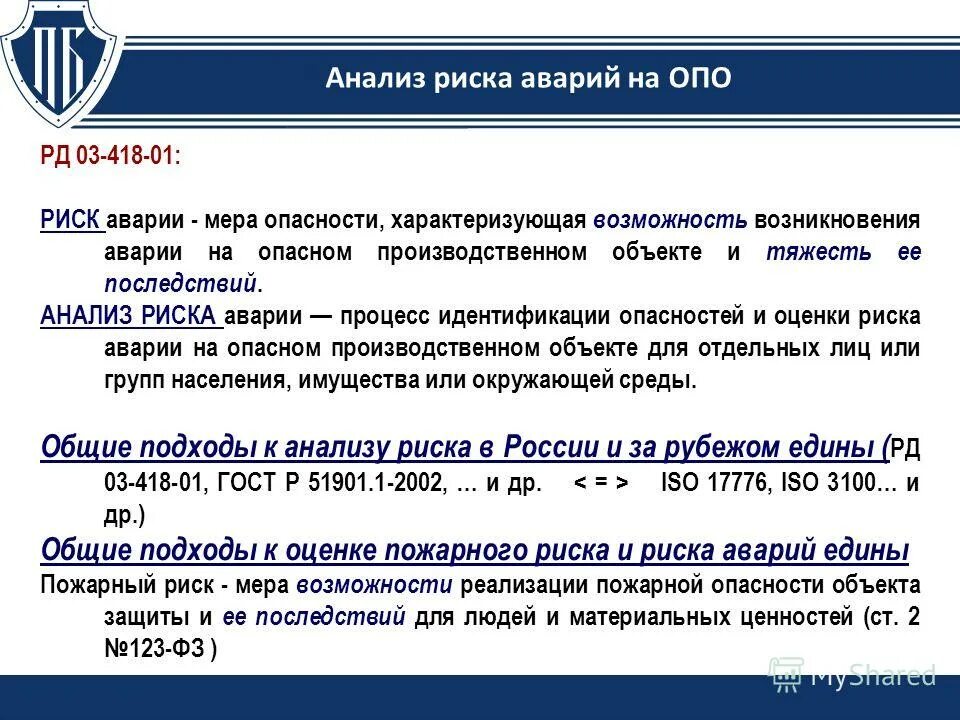 ПБ

Анализ риска аварий на ОПО

РД 03-418-01:

РИСК аварии - мера опасности, характеризующая возможность возникновения аварии на опасном производственном объекте и тяжесть ее последствий.

АНАЛИЗ РИСКА аварии — процесс идентификации опасностей и оценки риска аварии на опасном производственном объекте для отдельных лиц или групп населения, имущества или окружающей среды.

Общие подходы к анализу риска в России и за рубежом едины (РД 03-418-01, ГОСТ Р 51901.1-2002, … и др. < = > ISO 17776, ISO 3100… и др.)

Общие подходы к оценке пожарного риска и риска аварий едины

Пожарный риск - мера возможности реализации пожарной опасности объекта защиты и ее последствий для людей и материальных ценностей (ст. 2 №123-ФЗ )

MyShared